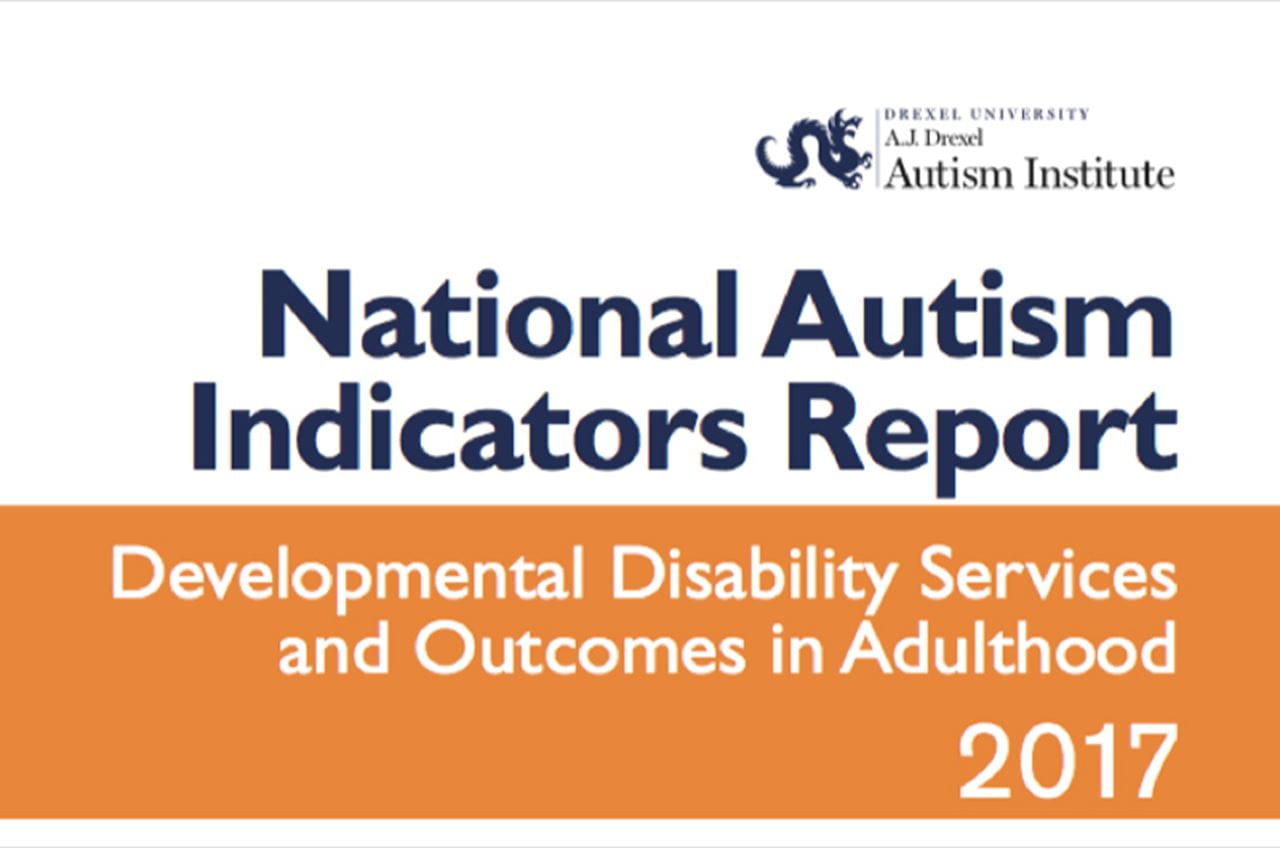 DREXEL UNIVERSITY
A.J. Drexel
Autism Institute

National Autism Indicators Report

Developmental Disability Services and Outcomes in Adulthood

2017